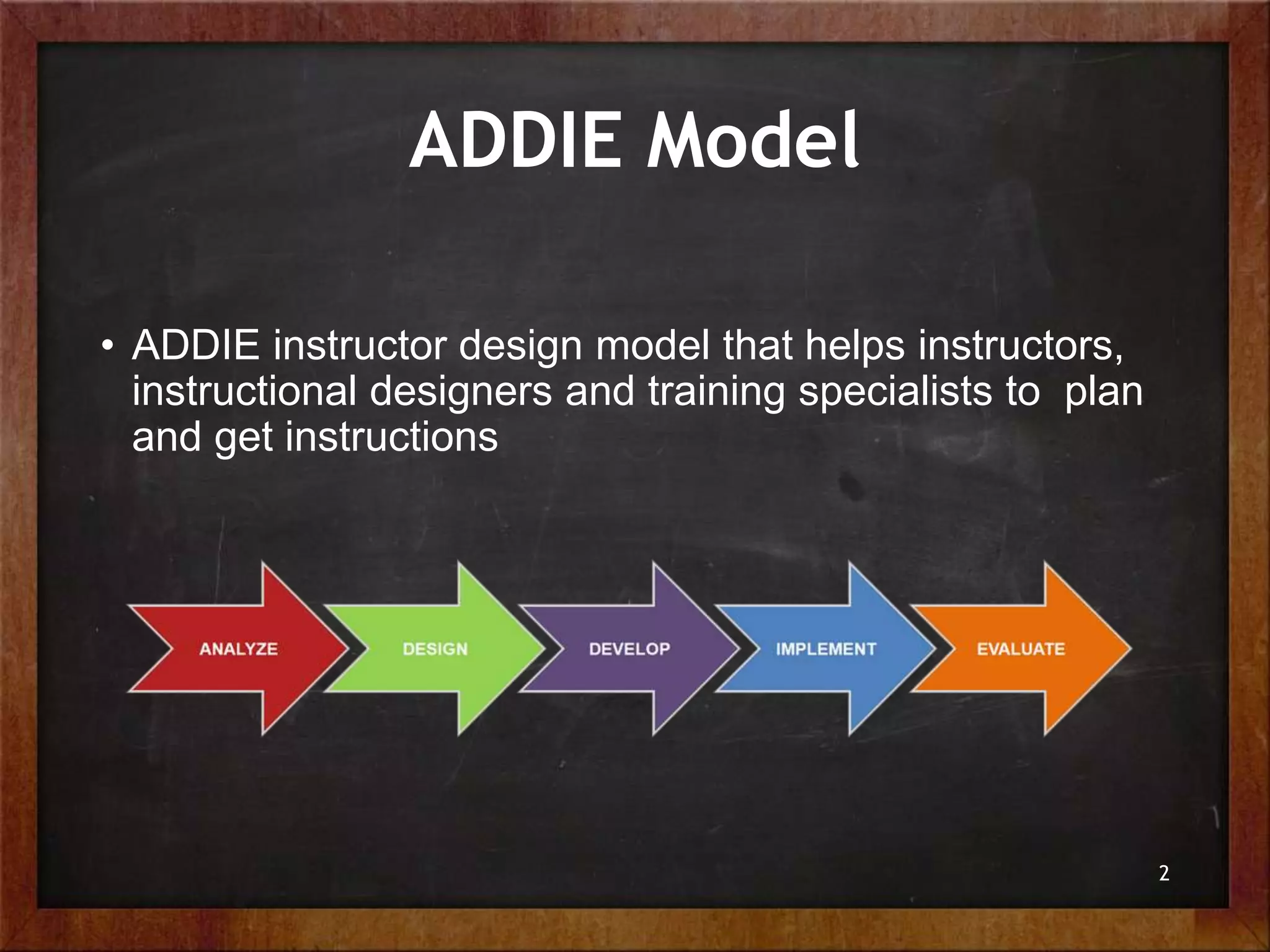 ADDIE Model

• ADDIE instructor design model that helps instructors, instructional designers and training specialists to plan and get instructions

ANALYZE

DESIGN

DEVELOP

IMPLEMENT

EVALUATE

2